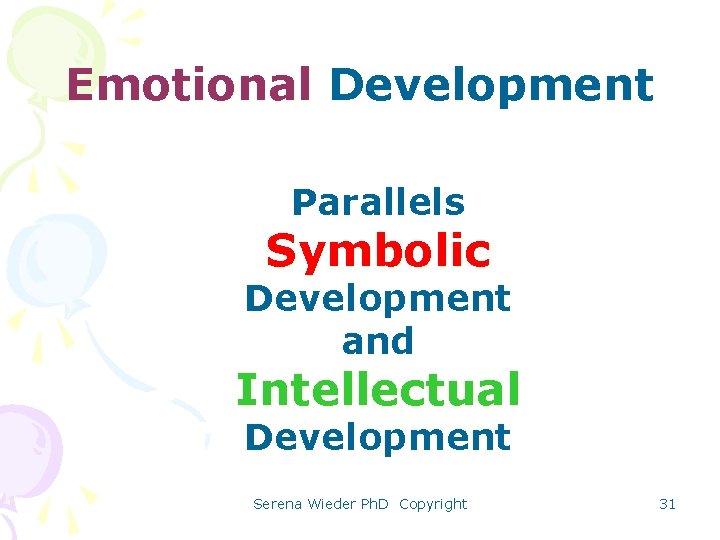 Emotional Development

Parallels
Symbolic
Development
and
Intellectual
Development

Serena Wieder PhD Copyright

31